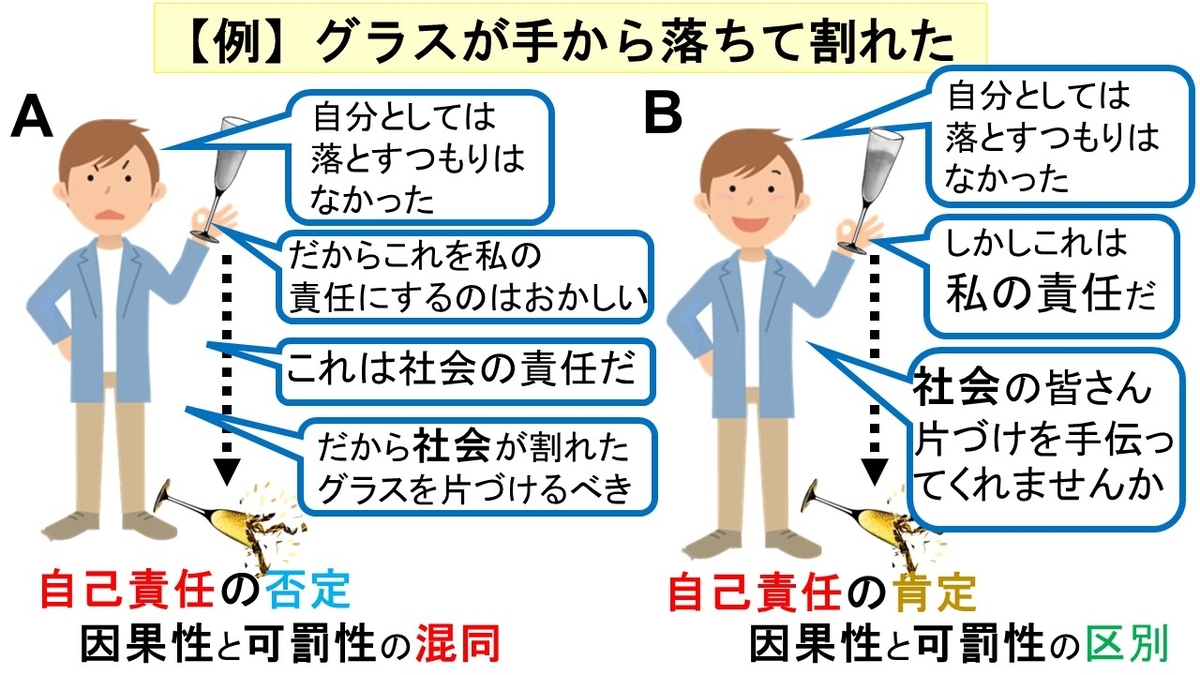 【例】グラスが手から落ちて割れた

A

自分としては落とすつもりはなかった

だからこれを私の責任にするのはおかしい

これは社会の責任だ

だから社会が割れたグラスを片づけるべき

自己責任の否定
因果性と可罰性の混同

B

自分としては落とすつもりはなかった

しかしこれは私の責任だ

社会の皆さん片づけを手伝ってくれませんか

自己責任の肯定
因果性と可罰性の区別